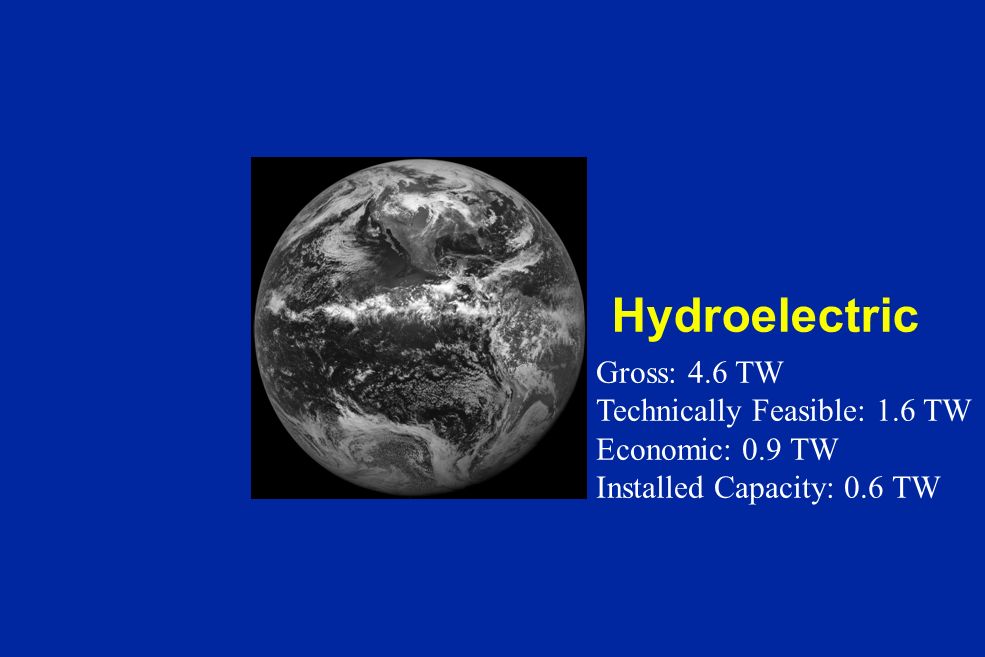 Hydroelectric

Gross: 4.6 TW
Technically Feasible: 1.6 TW
Economic: 0.9 TW
Installed Capacity: 0.6 TW